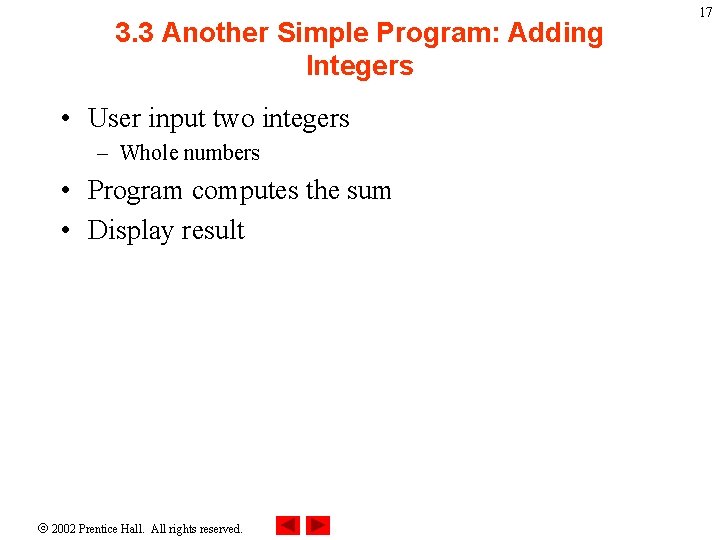 17

3.3 Another Simple Program: Adding Integers

• User input two integers
  – Whole numbers
• Program computes the sum
• Display result

© 2002 Prentice Hall. All rights reserved.